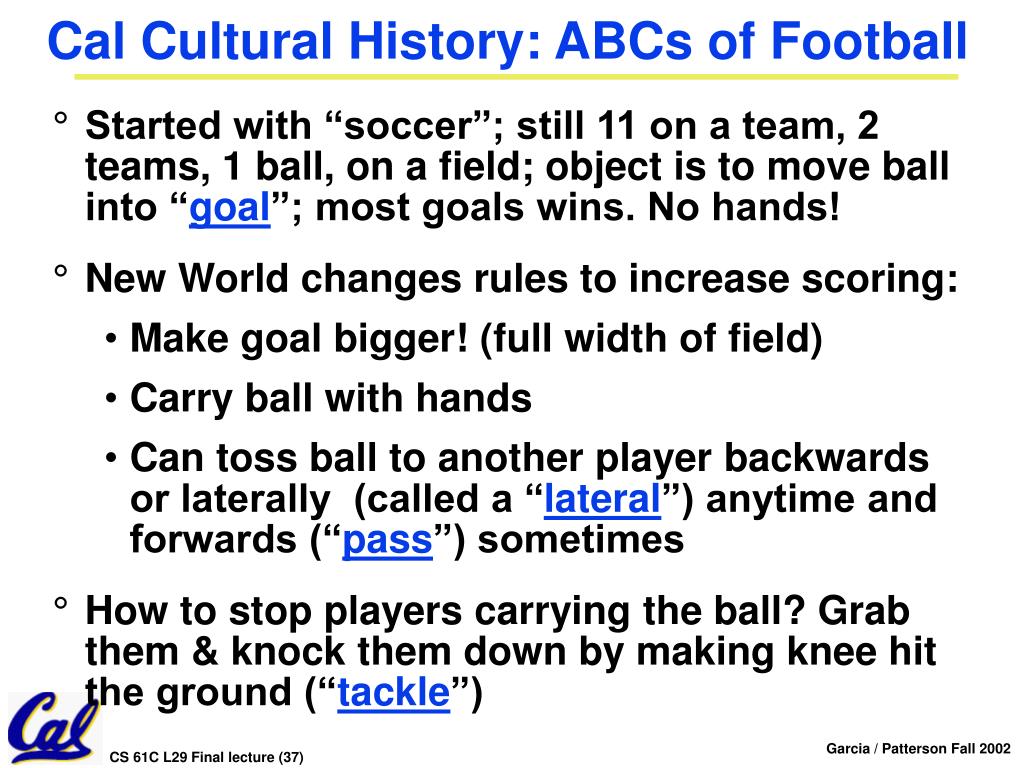 Cal Cultural History: ABCs of Football

° Started with “soccer”; still 11 on a team, 2 teams, 1 ball, on a field; object is to move ball into “goal”; most goals wins. No hands!

° New World changes rules to increase scoring:

• Make goal bigger! (full width of field)

• Carry ball with hands

• Can toss ball to another player backwards or laterally (called a “lateral”) anytime and forwards (“pass”) sometimes

° How to stop players carrying the ball? Grab them & knock them down by making knee hit the ground (“tackle”)

Cal

CS 61C L29 Final lecture (37)

Garcia / Patterson Fall 2002